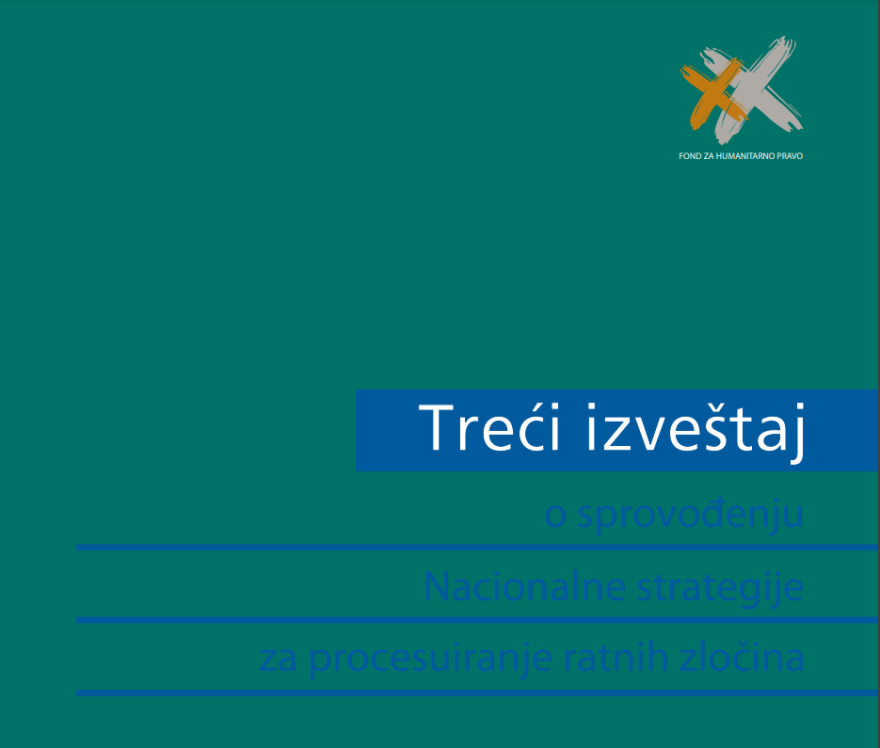 FOND ZA HUMANITARNO PRAVO

Treći izveštaj

o sprovođenju

Nacionalne strategije

za procesuiranje ratnih zločina